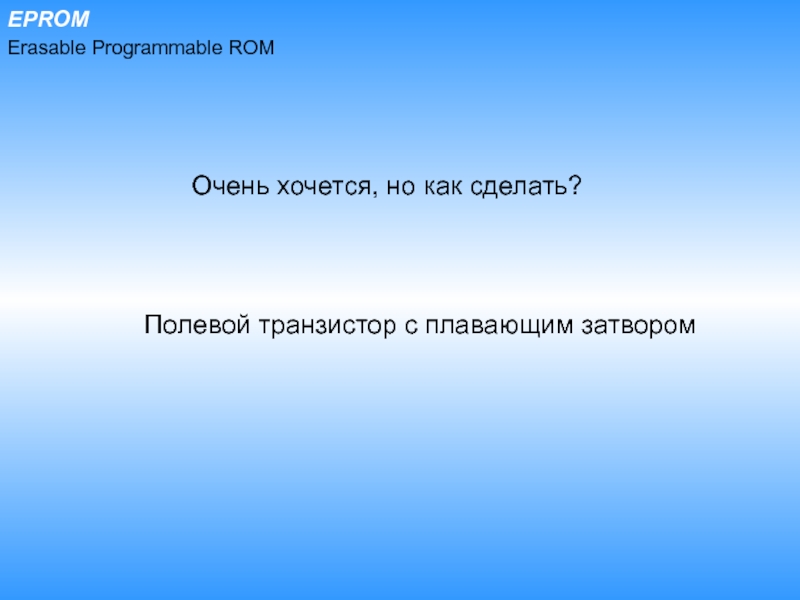 EPROM
Erasable Programmable ROM

Очень хочется, но как сделать?

Полевой транзистор с плавающим затвором